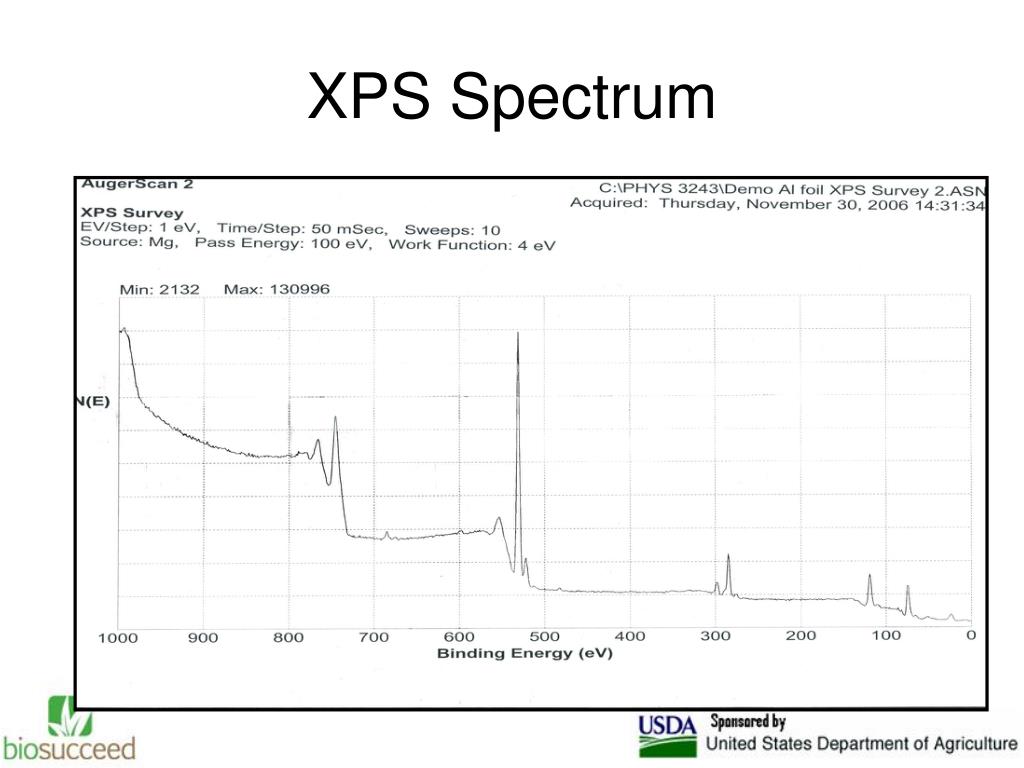 XPS Spectrum

AugerScan 2

C:\PHYS 3243\Demo Al foil XPS Survey 2.ASN
Acquired: Thursday, November 30, 2006 14:31:34

XPS Survey
EV/Step: 1 eV, Time/Step: 50 mSec, Sweeps: 10
Source: Mg, Pass Energy: 100 eV, Work Function: 4 eV

Min: 2132 Max: 130996

N(E)

1000 900 800 700 600 500 400 300 200 100 0
Binding Energy (eV)

biosucceed

USDA Sponsored by
United States Department of Agriculture